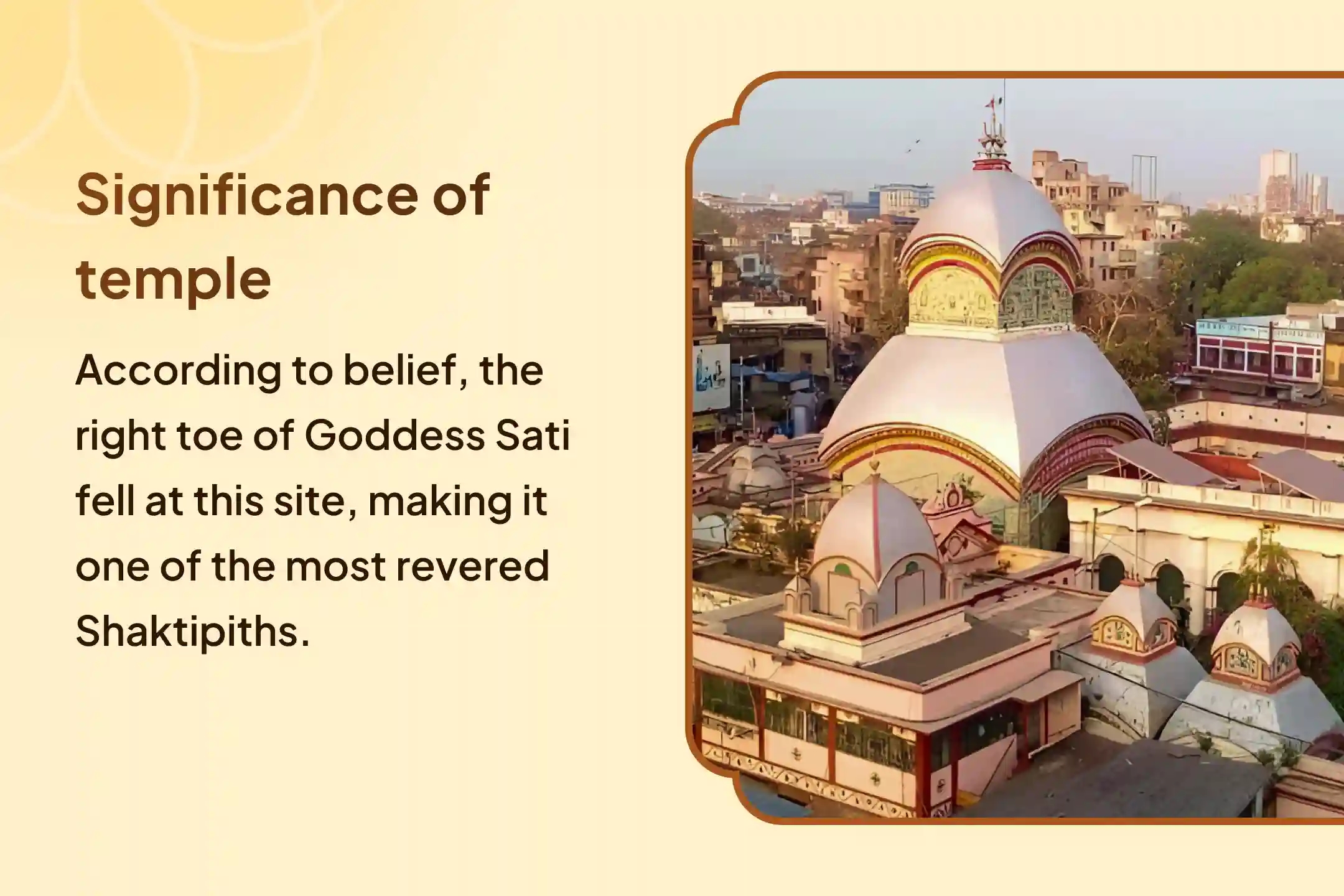 Significance of temple

According to belief, the right toe of Goddess Sati fell at this site, making it one of the most revered Shaktipiths.